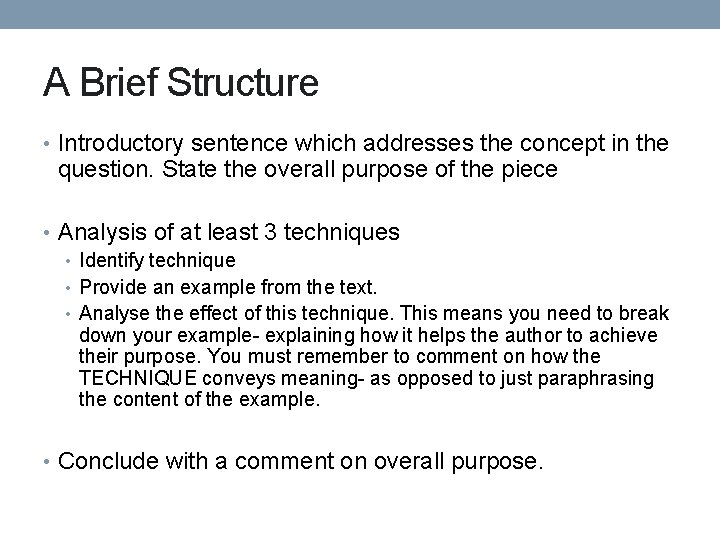 A Brief Structure

• Introductory sentence which addresses the concept in the question. State the overall purpose of the piece

• Analysis of at least 3 techniques
  • Identify technique
  • Provide an example from the text.
  • Analyse the effect of this technique. This means you need to break down your example- explaining how it helps the author to achieve their purpose. You must remember to comment on how the TECHNIQUE conveys meaning- as opposed to just paraphrasing the content of the example.

• Conclude with a comment on overall purpose.